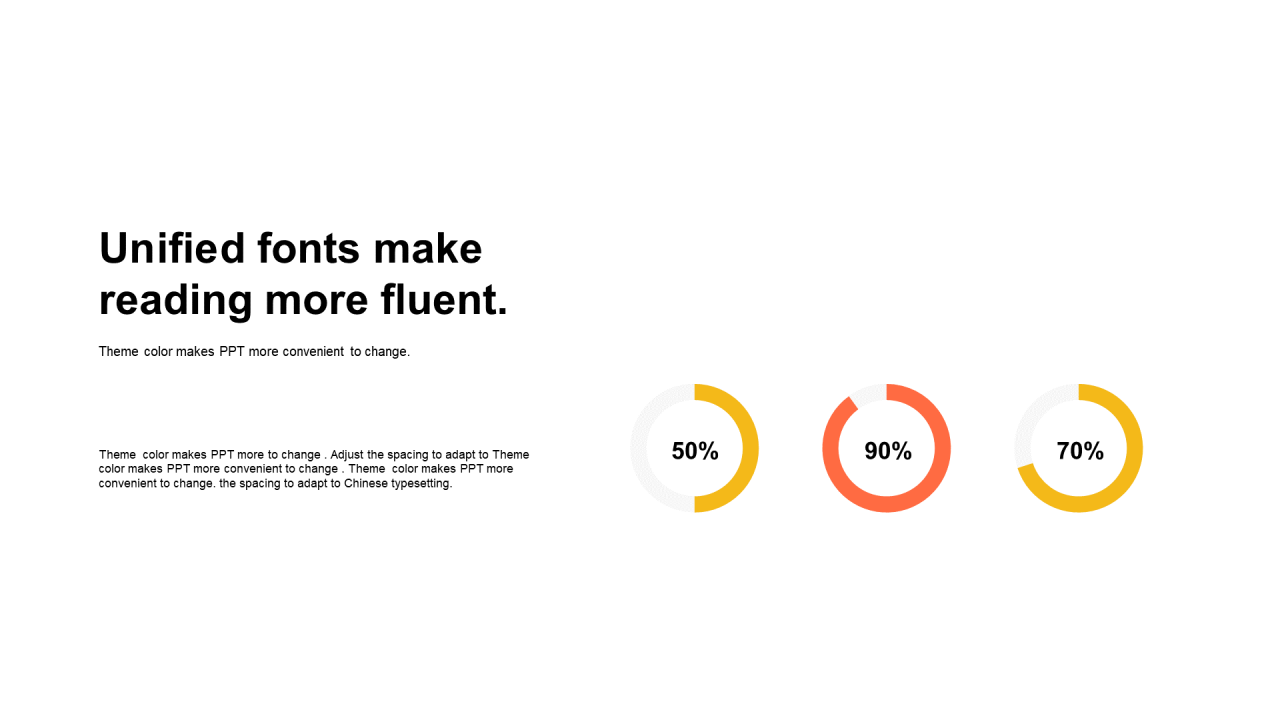 Unified fonts make reading more fluent.

Theme color makes PPT more convenient to change.

Theme color makes PPT more to change . Adjust the spacing to adapt to Theme color makes PPT more convenient to change . Theme color makes PPT more convenient to change. the spacing to adapt to Chinese typesetting.

50%

90%

70%